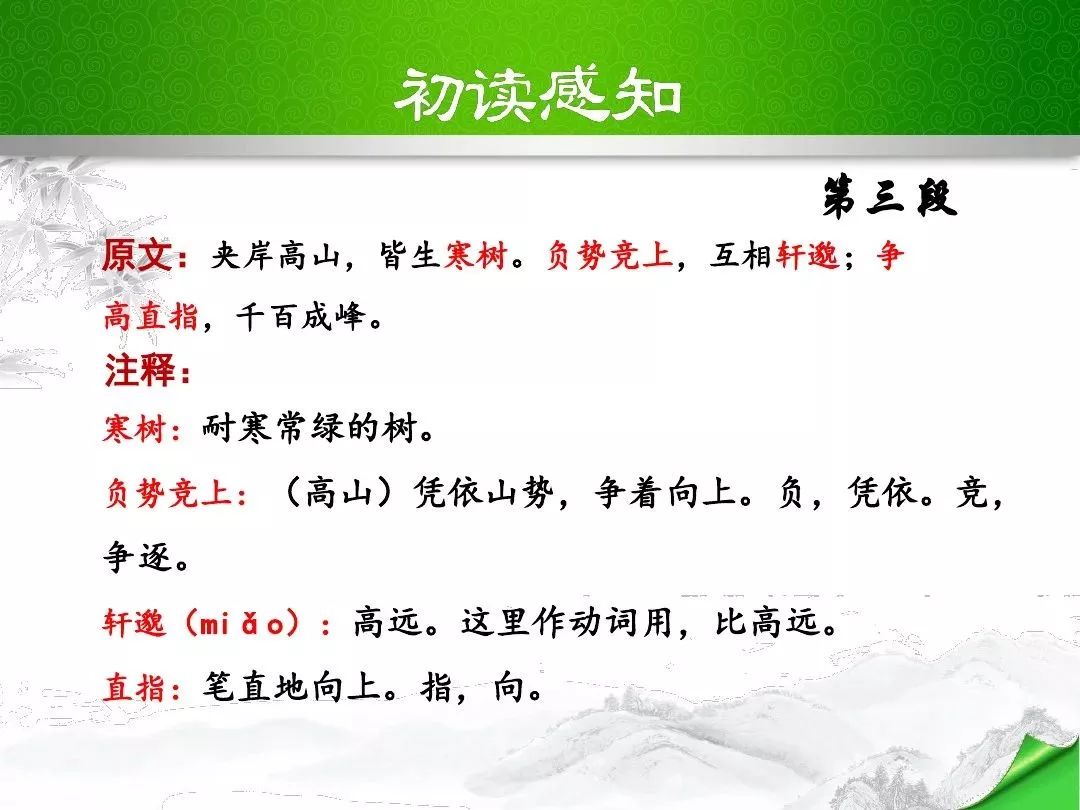 初读感知

第三段

原文：夹岸高山，皆生寒树。负势竞上，互相轩邈；争高直指，千百成峰。

注释：

寒树：耐寒常绿的树。

负势竞上：（高山）凭依山势，争着向上。负，凭依。竞，争逐。

轩邈（miǎo）：高远。这里作动词用，比高远。

直指：笔直地向上。指，向。